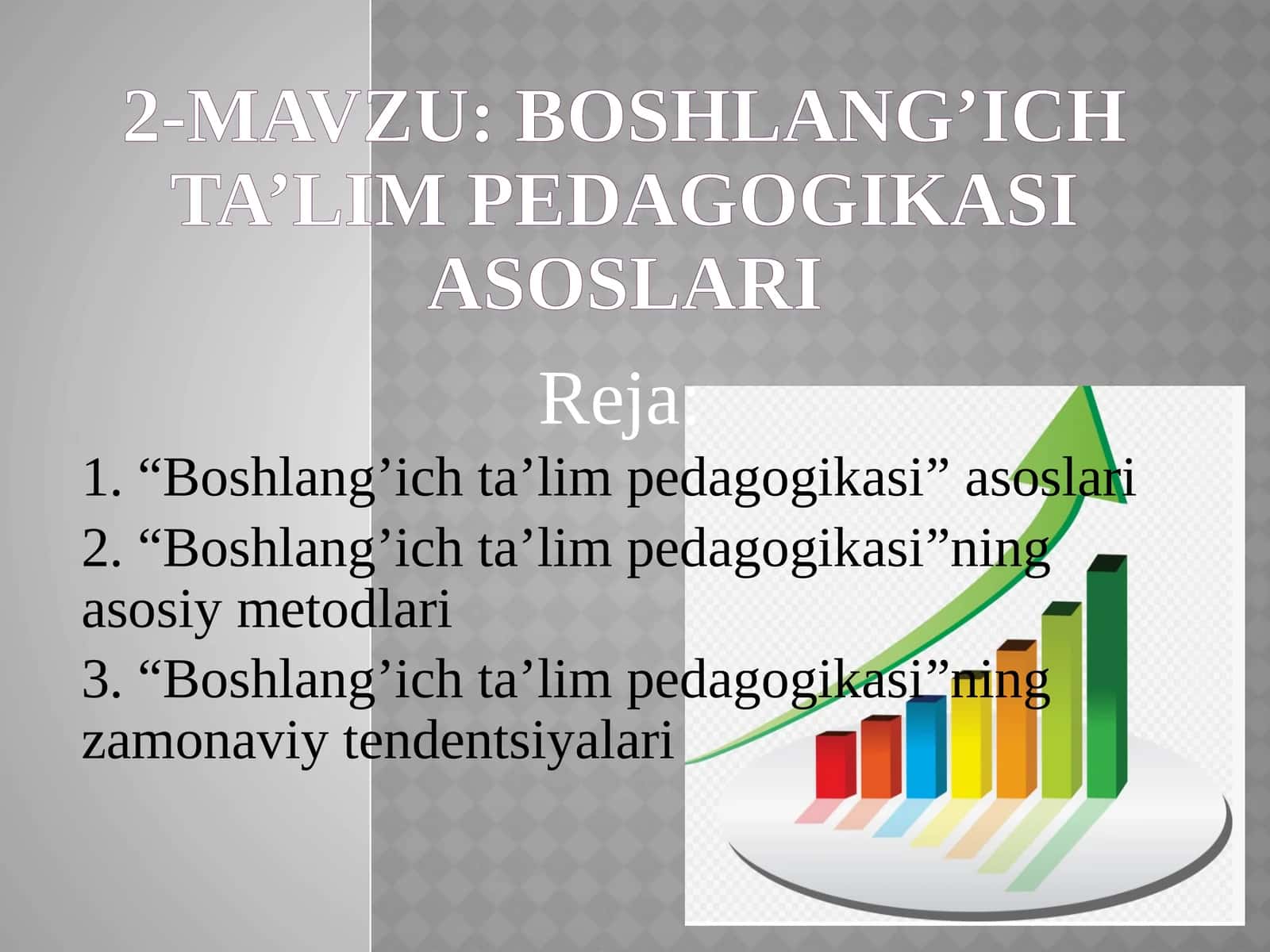 2-MAVZU: BOSHLANG’ICH TA’LIM PEDAGOGIKASI ASOSLARI

Reja:

1. “Boshlang’ich ta’lim pedagogikasi” asoslari

2. “Boshlang’ich ta’lim pedagogikasi”ning asosiy metodlari

3. “Boshlang’ich ta’lim pedagogikasi”ning zamonaviy tendentsiyalari